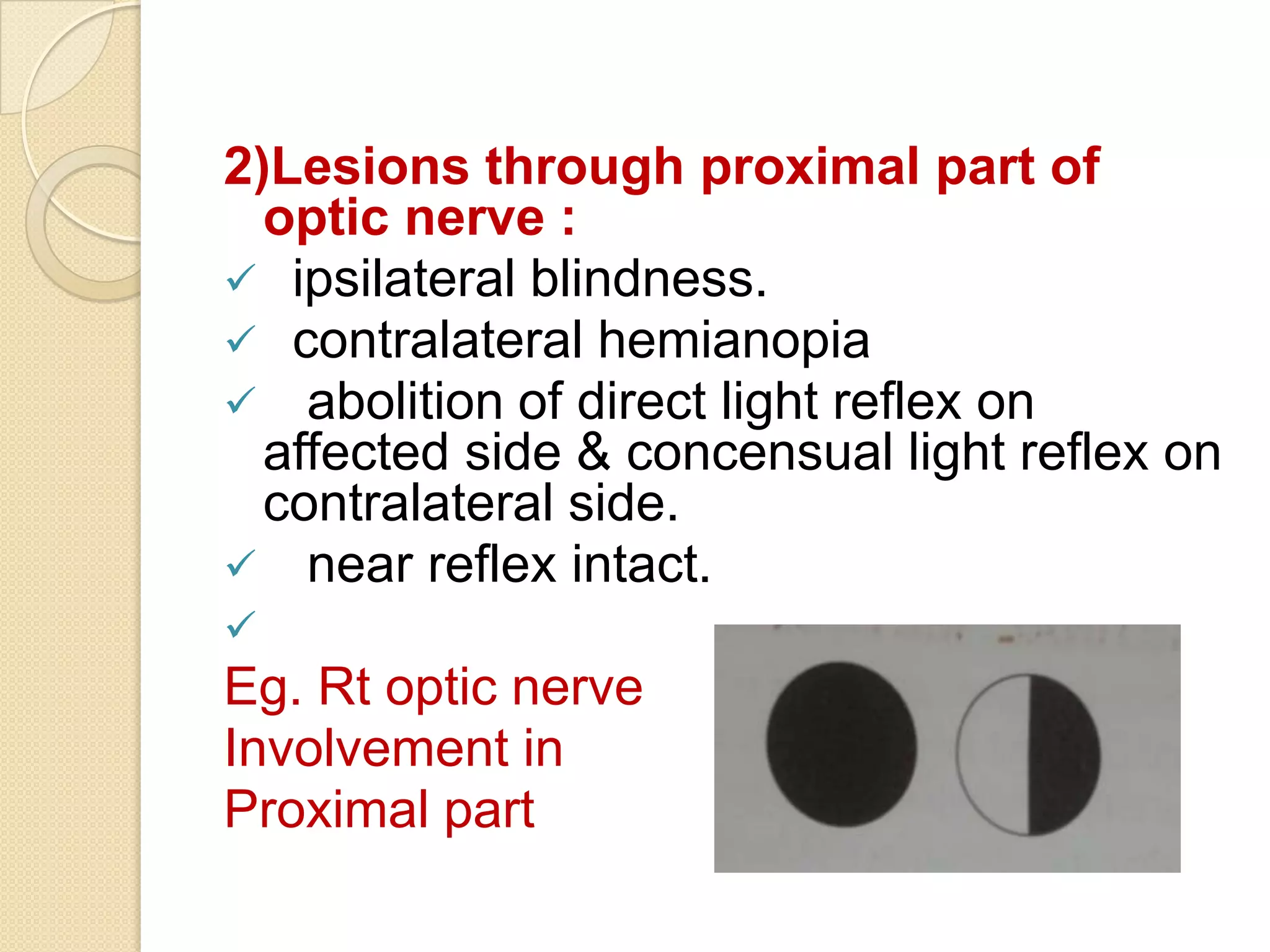 2)Lesions through proximal part of optic nerve :

✓ ipsilateral blindness.

✓ contralateral hemianopia

✓ abolition of direct light reflex on affected side & concensual light reflex on contralateral side.

✓ near reflex intact.

✓

Eg. Rt optic nerve Involvement in Proximal part